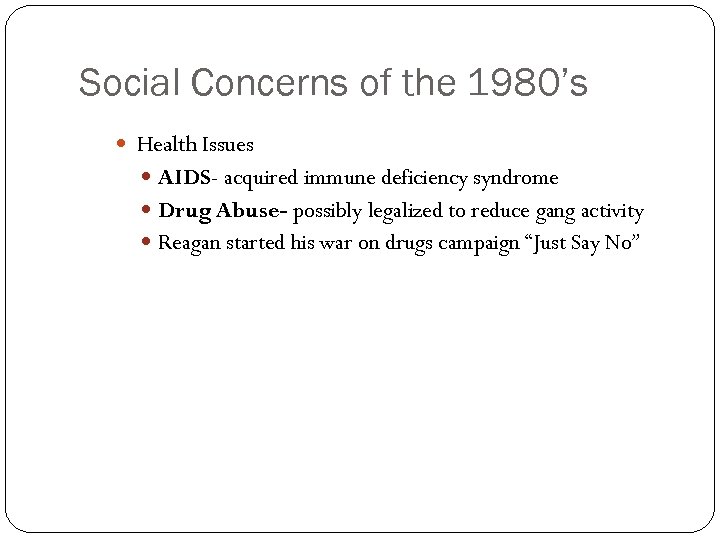 Social Concerns of the 1980's

- Health Issues
  - AIDS- acquired immune deficiency syndrome
  - Drug Abuse- possibly legalized to reduce gang activity
  - Reagan started his war on drugs campaign "Just Say No"